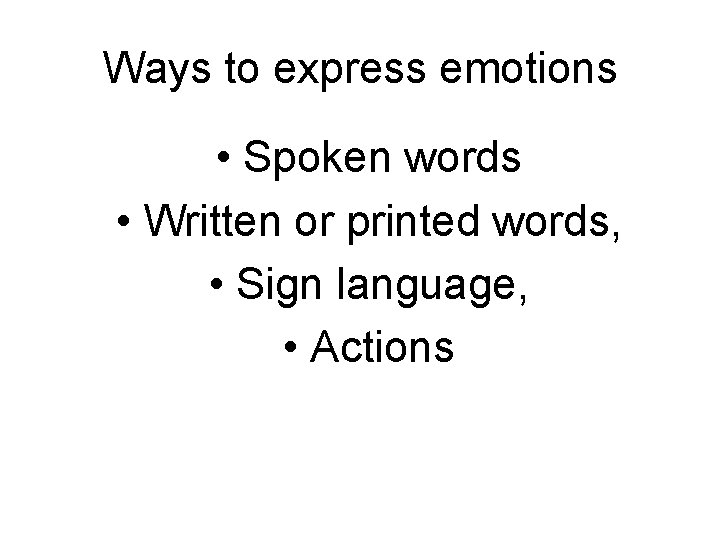 Ways to express emotions

• Spoken words
• Written or printed words,
• Sign language,
• Actions